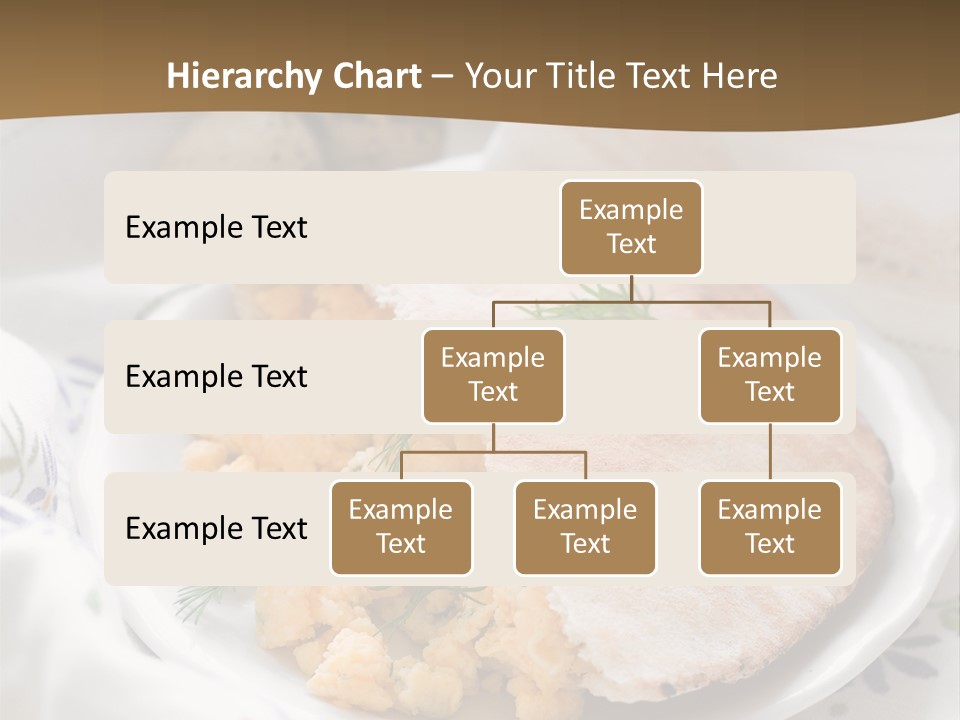 Hierarchy Chart – Your Title Text Here

Example Text

Example Text

Example Text

Example Text

Example Text

Example Text

Example Text

Example Text

Example Text